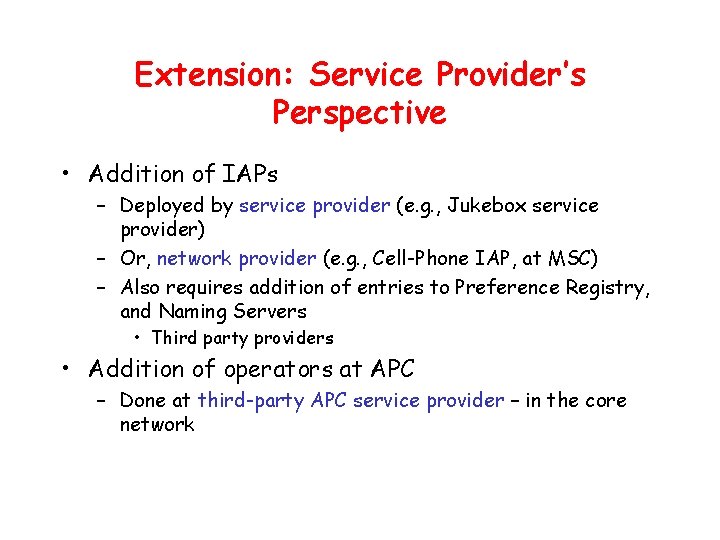 Extension: Service Provider's Perspective

• Addition of IAPs
– Deployed by service provider (e.g., Jukebox service provider)
– Or, network provider (e.g., Cell-Phone IAP, at MSC)
– Also requires addition of entries to Preference Registry, and Naming Servers
• Third party providers

• Addition of operators at APC
– Done at third-party APC service provider – in the core network